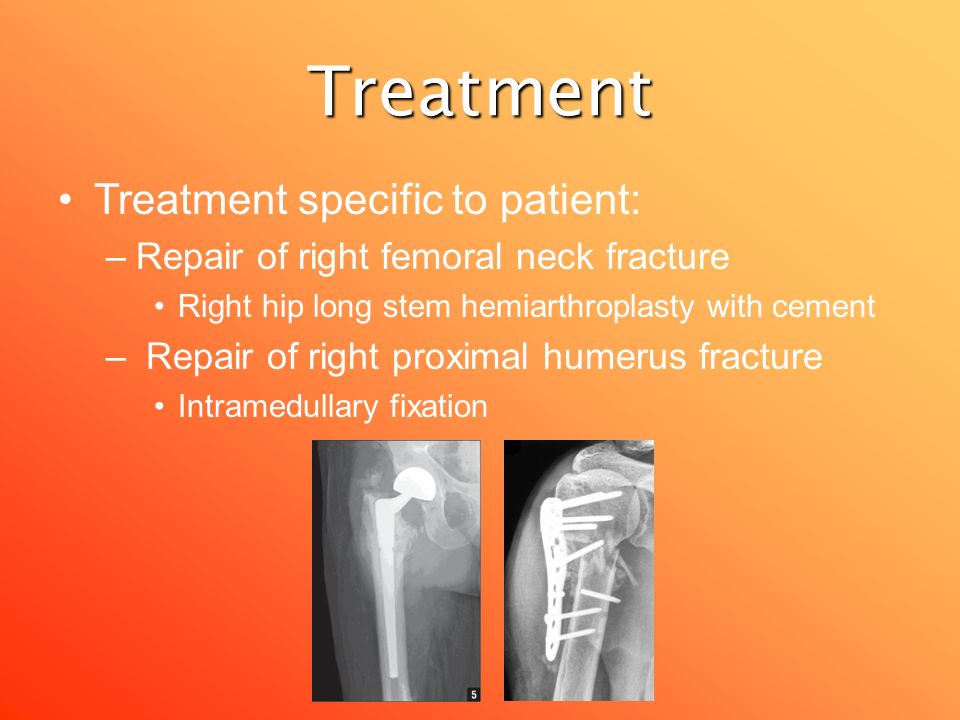 Treatment

• Treatment specific to patient:
– Repair of right femoral neck fracture
• Right hip long stem hemiarthroplasty with cement
– Repair of right proximal humerus fracture
• Intramedullary fixation

5